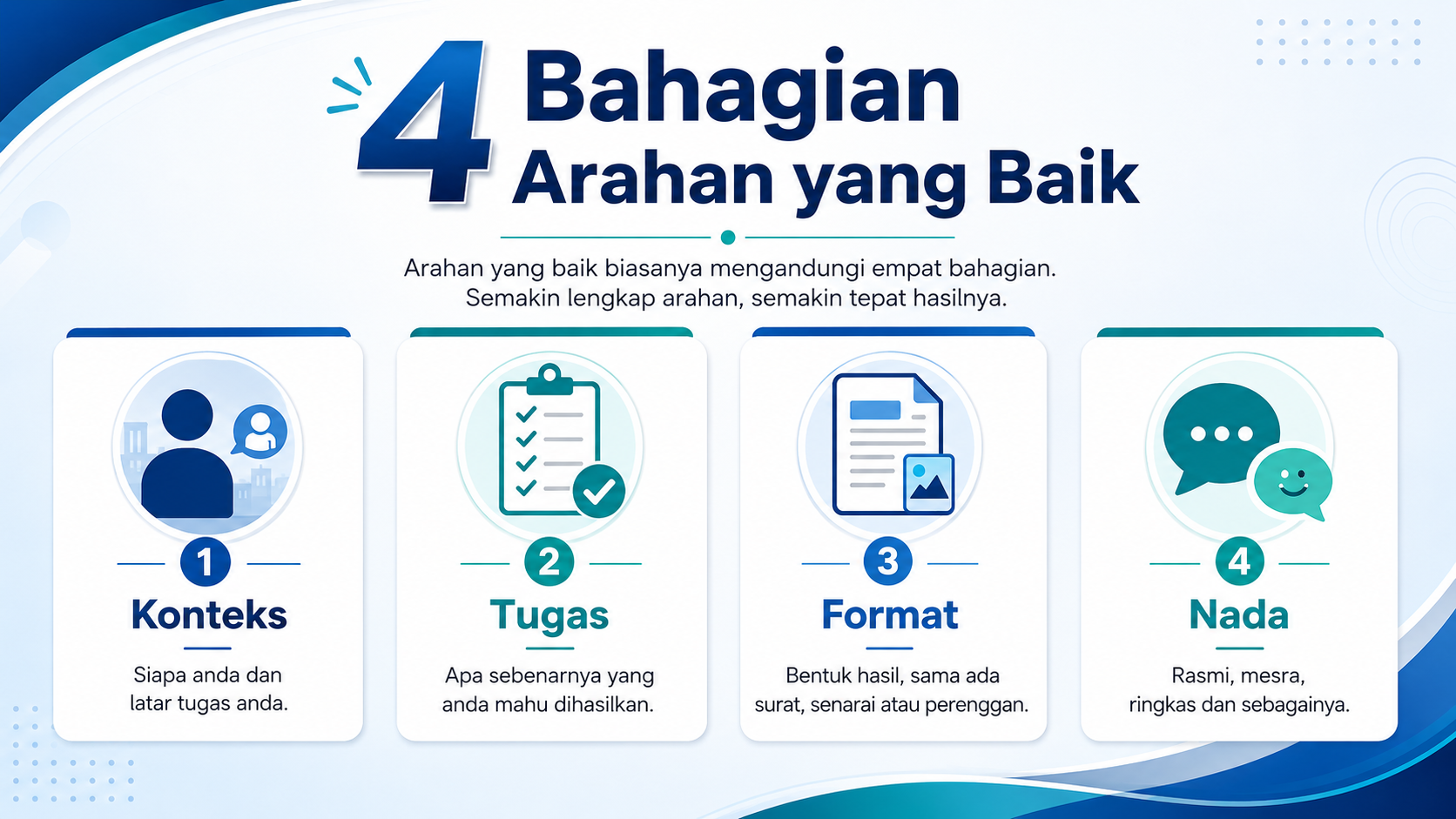 4 Bahagian Arahan yang Baik

Arahan yang baik biasanya mengandungi empat bahagian. Semakin lengkap arahan, semakin tepat hasilnya.

1
Konteks
Siapa anda dan latar tugas anda.

2
Tugas
Apa sebenarnya yang anda mahu dihasilkan.

3
Format
Bentuk hasil, sama ada surat, senarai atau perenggan.

4
Nada
Rasmi, mesra, ringkas dan sebagainya.